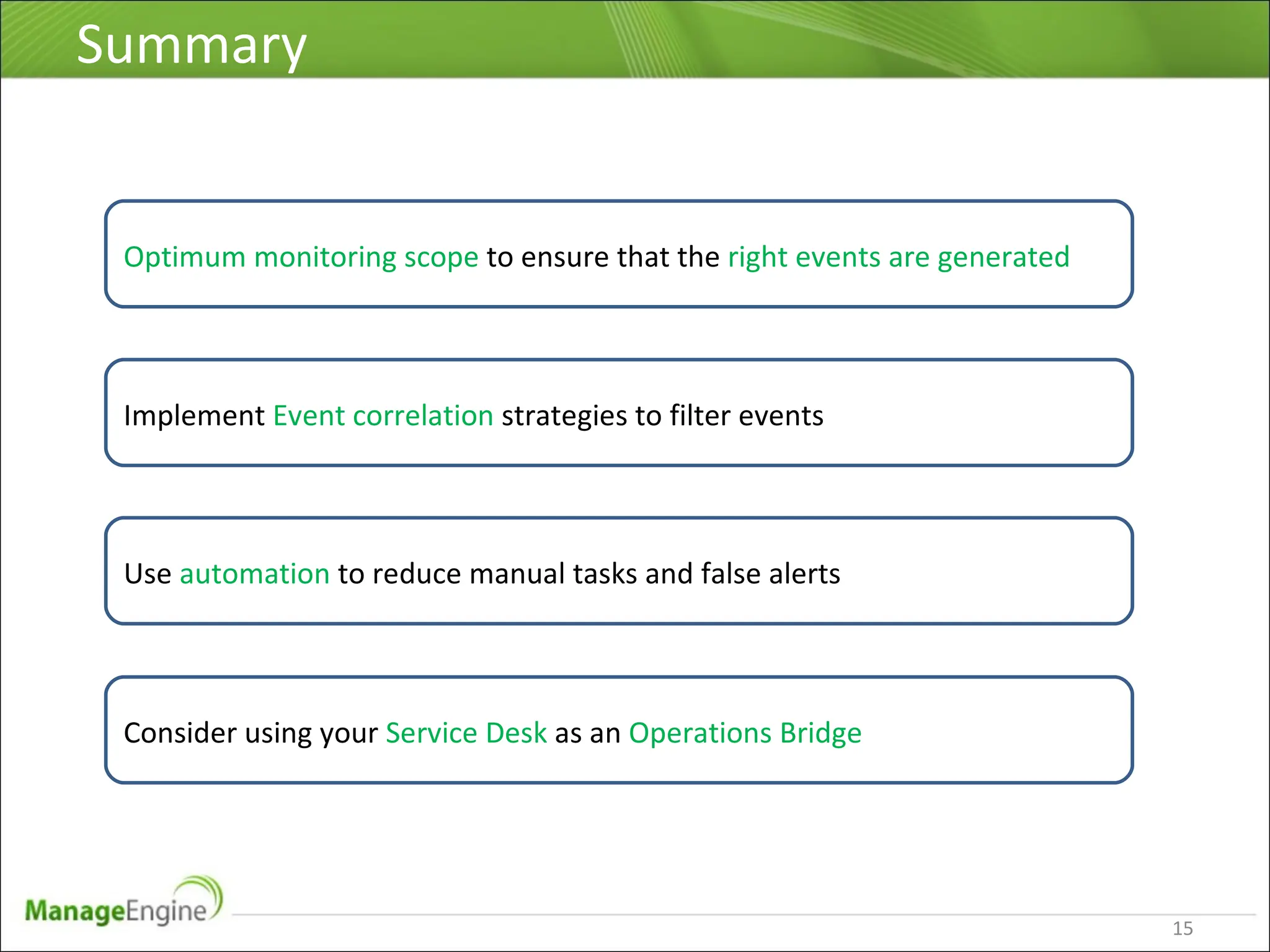 Summary

Optimum monitoring scope to ensure that the right events are generated

Implement Event correlation strategies to filter events

Use automation to reduce manual tasks and false alerts

Consider using your Service Desk as an Operations Bridge

ManageEngine

15